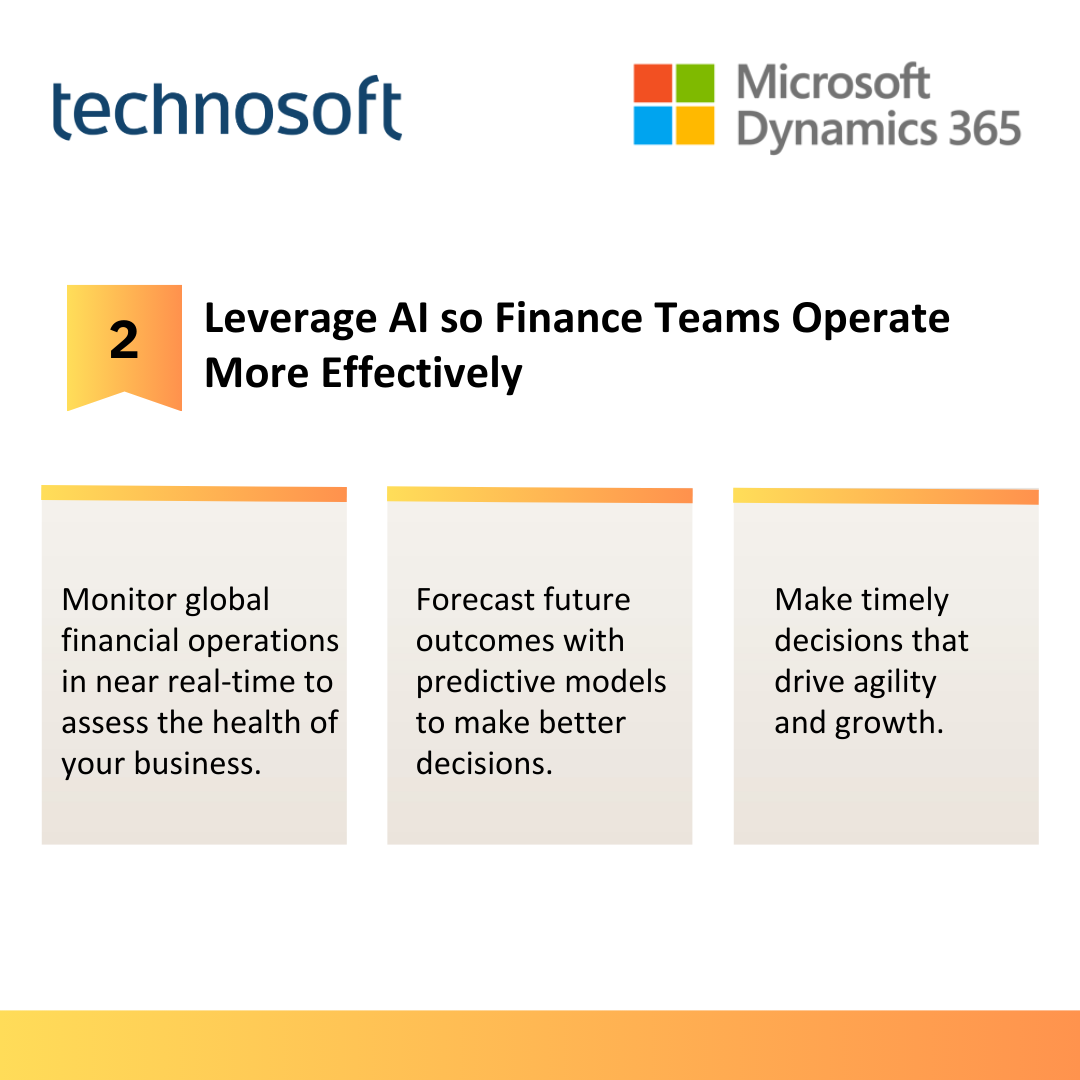 technosoft

Microsoft Dynamics 365

2

Leverage AI so Finance Teams Operate More Effectively

Monitor global financial operations in near real-time to assess the health of your business.

Forecast future outcomes with predictive models to make better decisions.

Make timely decisions that drive agility and growth.